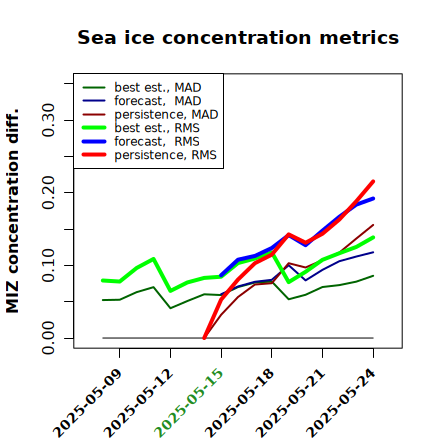 Sea ice concentration metrics

best est., MAD
forecast, MAD
persistence, MAD
best est., RMS
forecast, RMS
persistence, RMS

MIZ concentration diff.

0.00
0.10
0.20
0.30

2025-05-09
2025-05-12
2025-05-15
2025-05-18
2025-05-21
2025-05-24